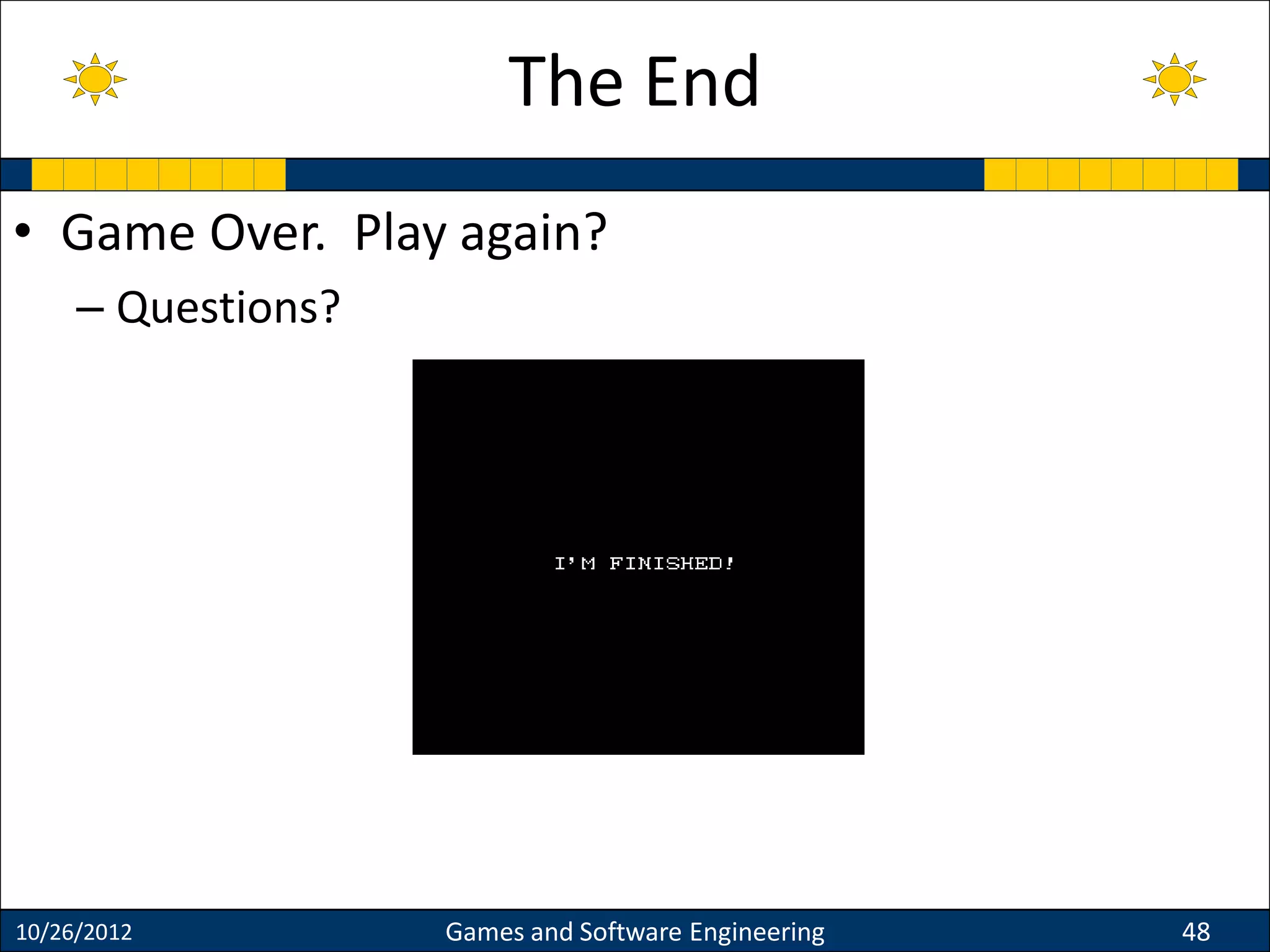 The End

• Game Over.  Play again?
– Questions?

I'M FINISHED!

10/26/2012 Games and Software Engineering 48